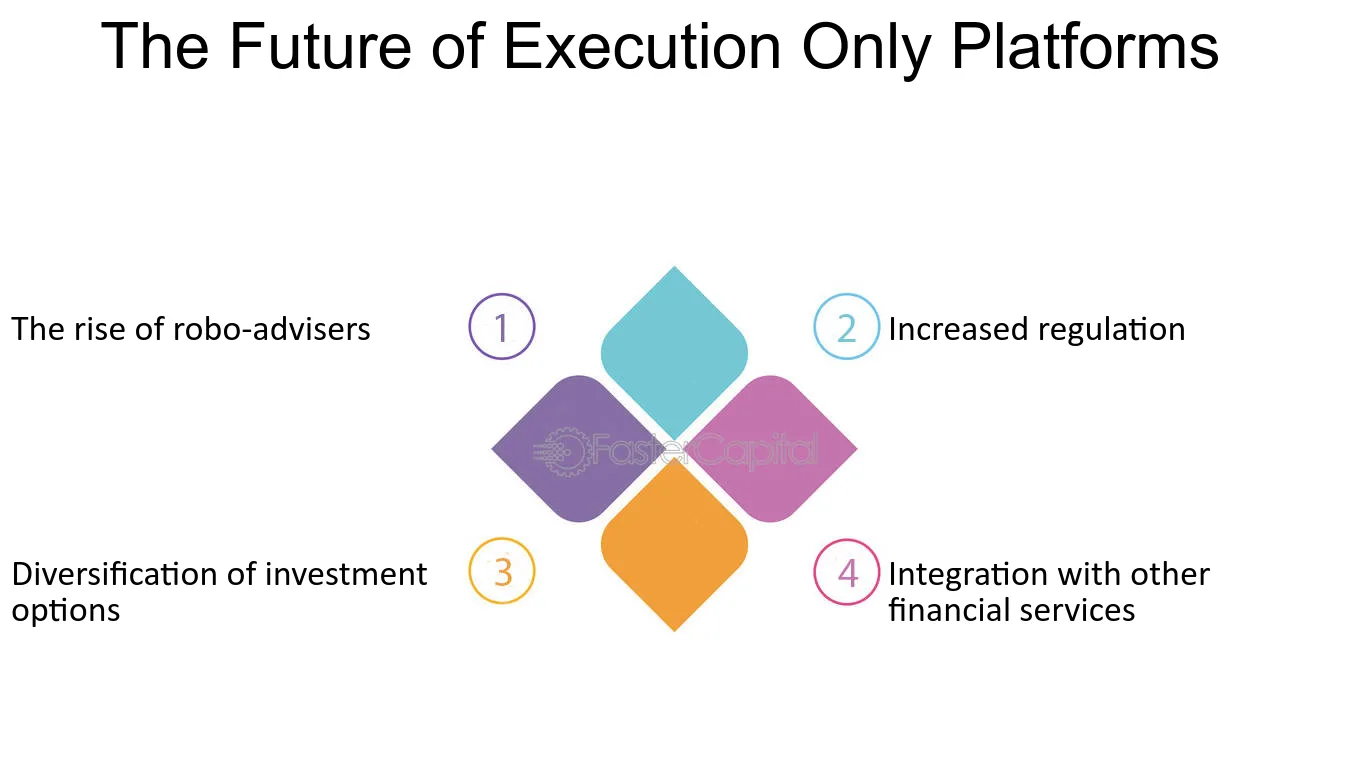 The Future of Execution Only Platforms

The rise of robo-advisers

1

2

Increased regulation

Diversification of investment options

3

4

Integration with other financial services

FasterCapital